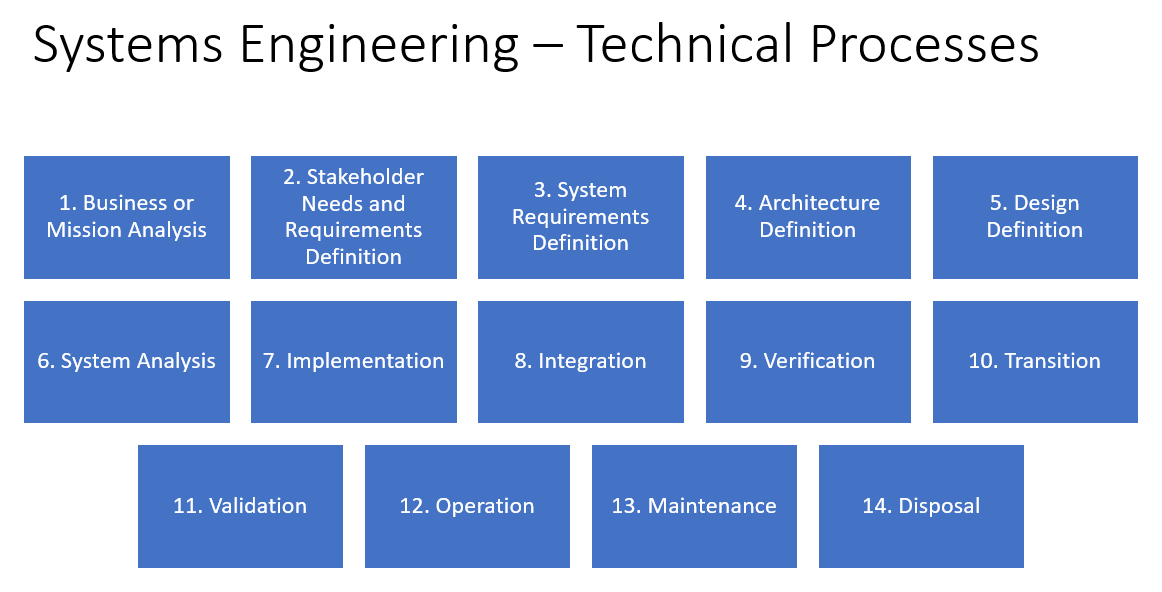 Systems Engineering – Technical Processes

1. Business or Mission Analysis

2. Stakeholder Needs and Requirements Definition

3. System Requirements Definition

4. Architecture Definition

5. Design Definition

6. System Analysis

7. Implementation

8. Integration

9. Verification

10. Transition

11. Validation

12. Operation

13. Maintenance

14. Disposal